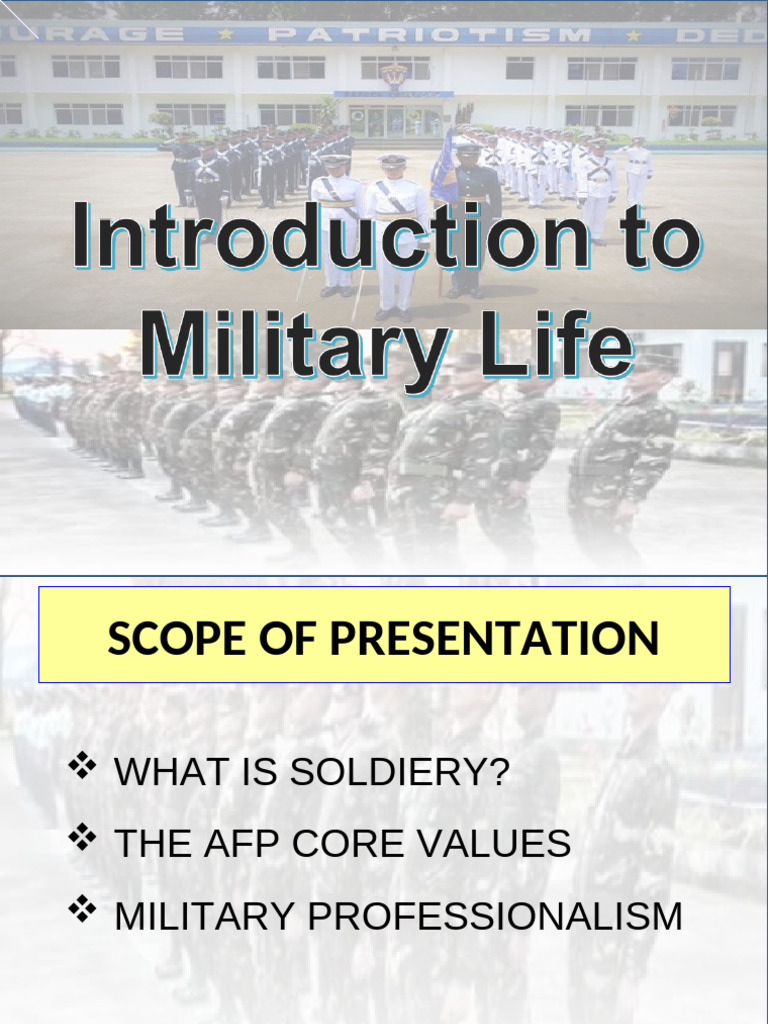 URAGE ★ PATRIOTISM ★ DED

Introduction to Military Life

SCOPE OF PRESENTATION

❖ WHAT IS SOLDIERY?

❖ THE AFP CORE VALUES

❖ MILITARY PROFESSIONALISM